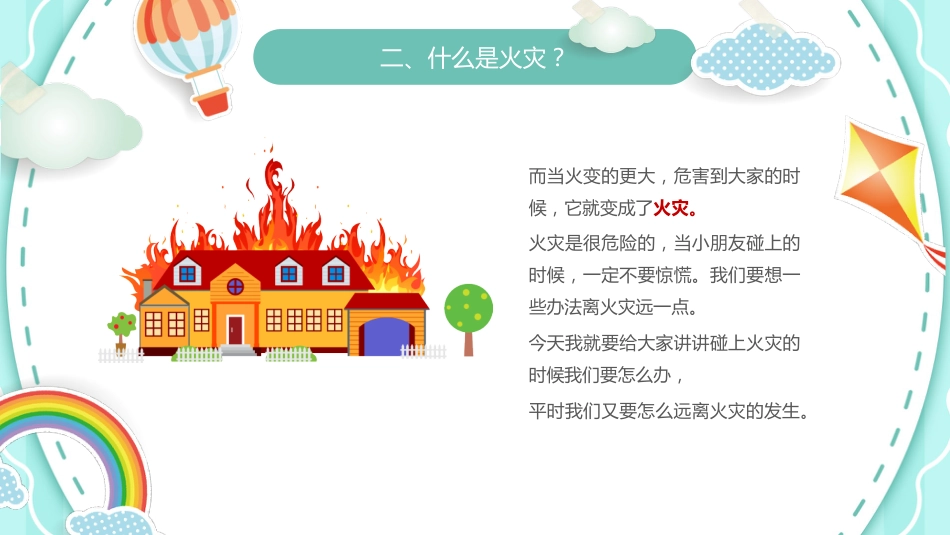 二、什么是火灾？

而当火变的更大，危害到大家的时候，它就变成了火灾。

火灾是很危险的，当小朋友碰上的时候，一定不要惊慌。我们要想一些办法离火灾远一点。

今天我就要给大家讲讲碰上火灾的时候我们要怎么办，

平时我们又要怎么远离火灾的发生。